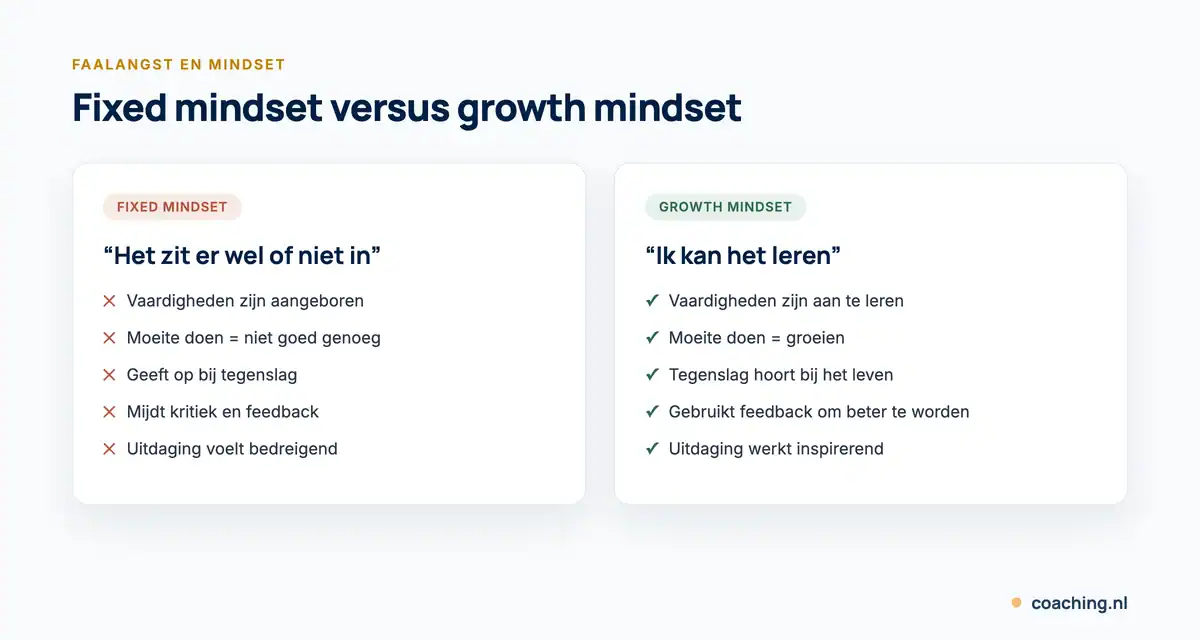 FAALANGST EN MINDSET

Fixed mindset versus growth mindset

FIXED MINDSET

“Het zit er wel of niet in”

✕ Vaardigheden zijn aangeboren
✕ Moeite doen = niet goed genoeg
✕ Geeft op bij tegenslag
✕ Mijdt kritiek en feedback
✕ Uitdaging voelt bedreigend

GROWTH MINDSET

“Ik kan het leren”

✓ Vaardigheden zijn aan te leren
✓ Moeite doen = groeien
✓ Tegenslag hoort bij het leven
✓ Gebruikt feedback om beter te worden
✓ Uitdaging werkt inspirerend

coaching.nl